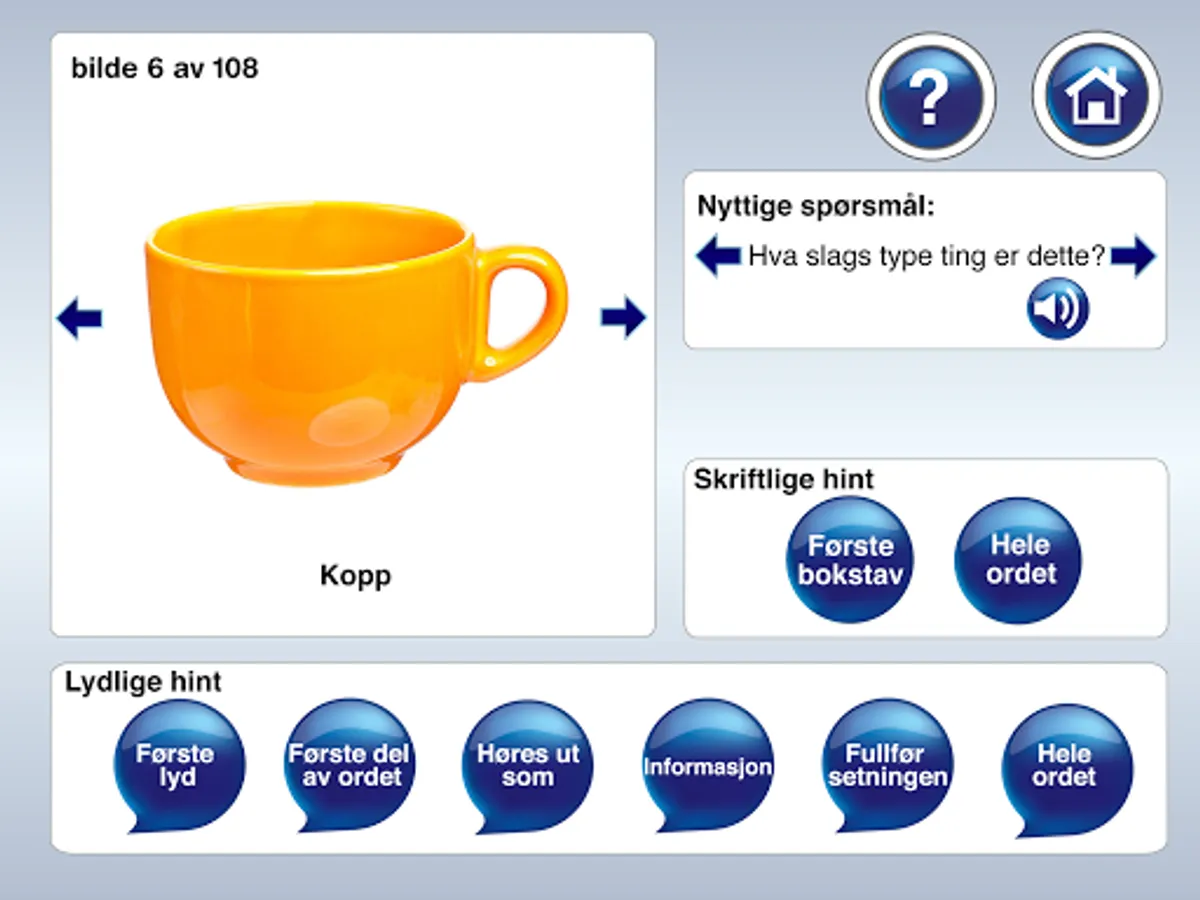 bilde 6 av 108

Kopp

?

Nyttige spørsmål:

Hva slags type ting er dette?

Skriftlige hint

Første bokstav

Hele ordet

Lydlige hint

Første lyd

Første del av ordet

Høres ut som

Informasjon

Fullfør setningen

Hele ordet